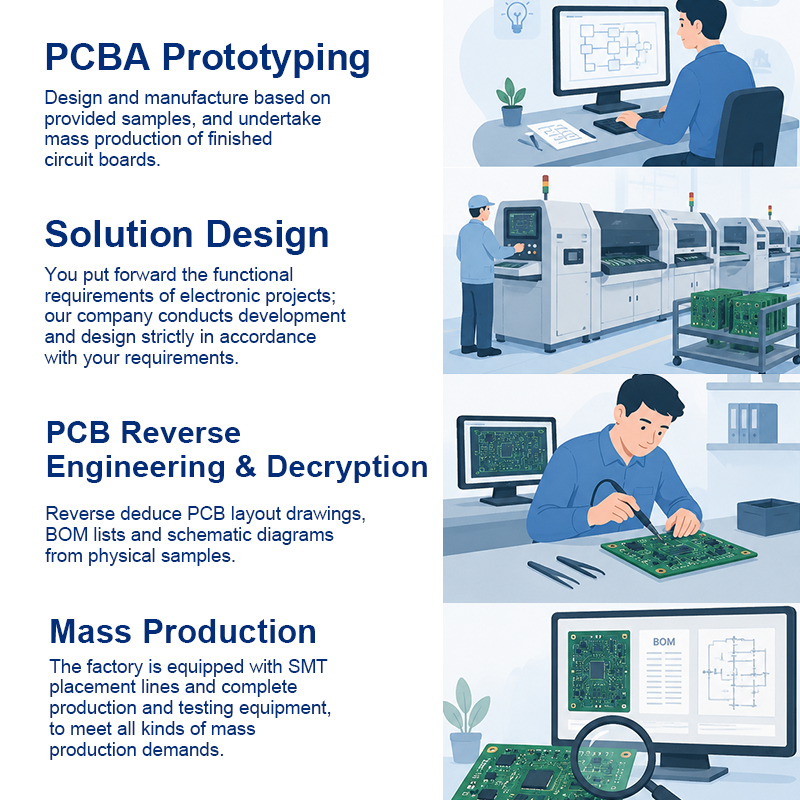 PCBA Prototyping

Design and manufacture based on provided samples, and undertake mass production of finished circuit boards.

Solution Design

You put forward the functional requirements of electronic projects; our company conducts development and design strictly in accordance with your requirements.

PCB Reverse Engineering & Decryption

Reverse deduce PCB layout drawings, BOM lists and schematic diagrams from physical samples.

Mass Production

The factory is equipped with SMT placement lines and complete production and testing equipment, to meet all kinds of mass production demands.

BOM